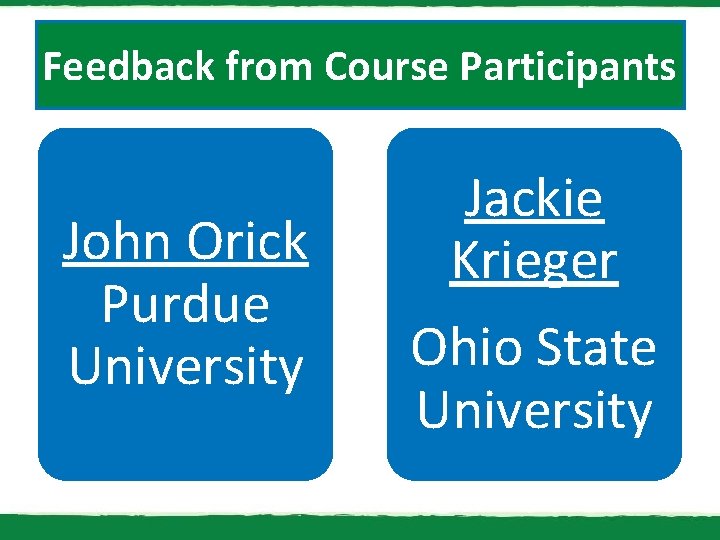 Feedback from Course Participants

John Orick
Purdue University

Jackie Krieger

Ohio State University